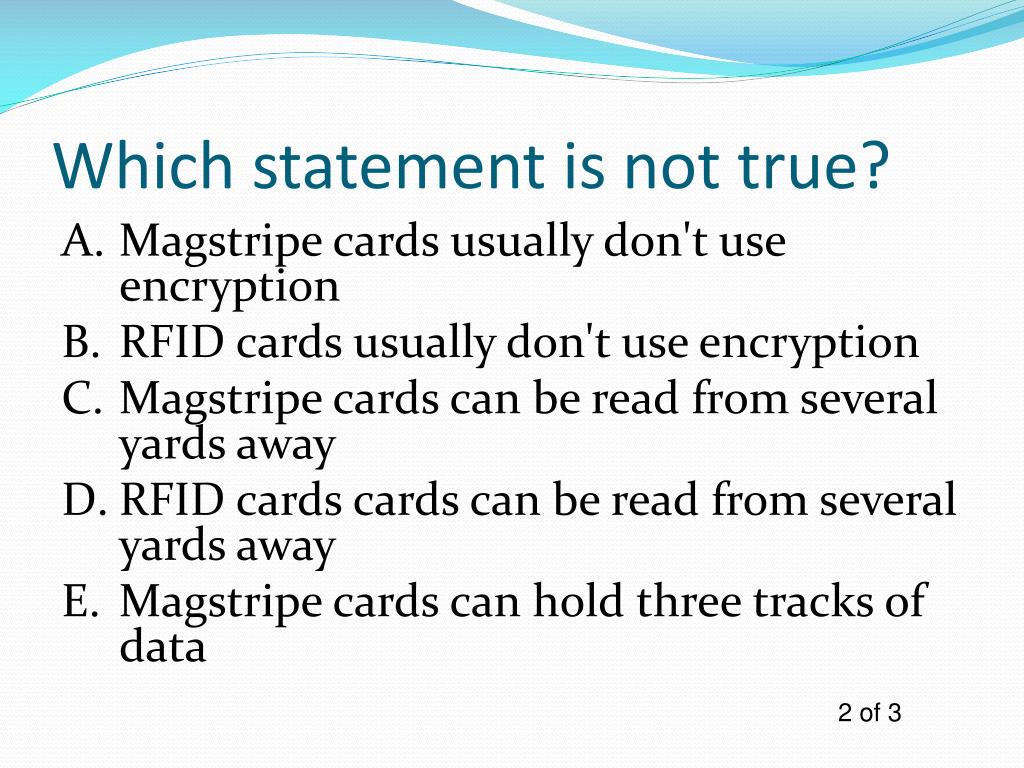 Which statement is not true?

A. Magstripe cards usually don't use encryption
B. RFID cards usually don't use encryption
C. Magstripe cards can be read from several yards away
D. RFID cards cards can be read from several yards away
E. Magstripe cards can hold three tracks of data

2 of 3